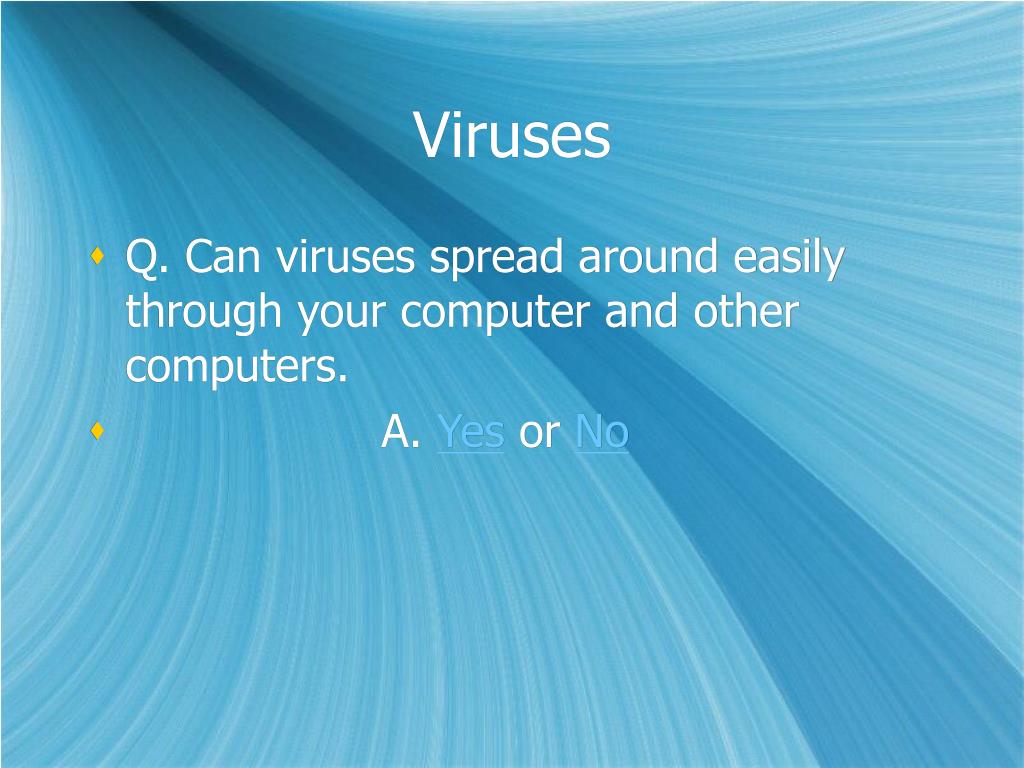 Viruses

Q. Can viruses spread around easily through your computer and other computers.

A. Yes or No